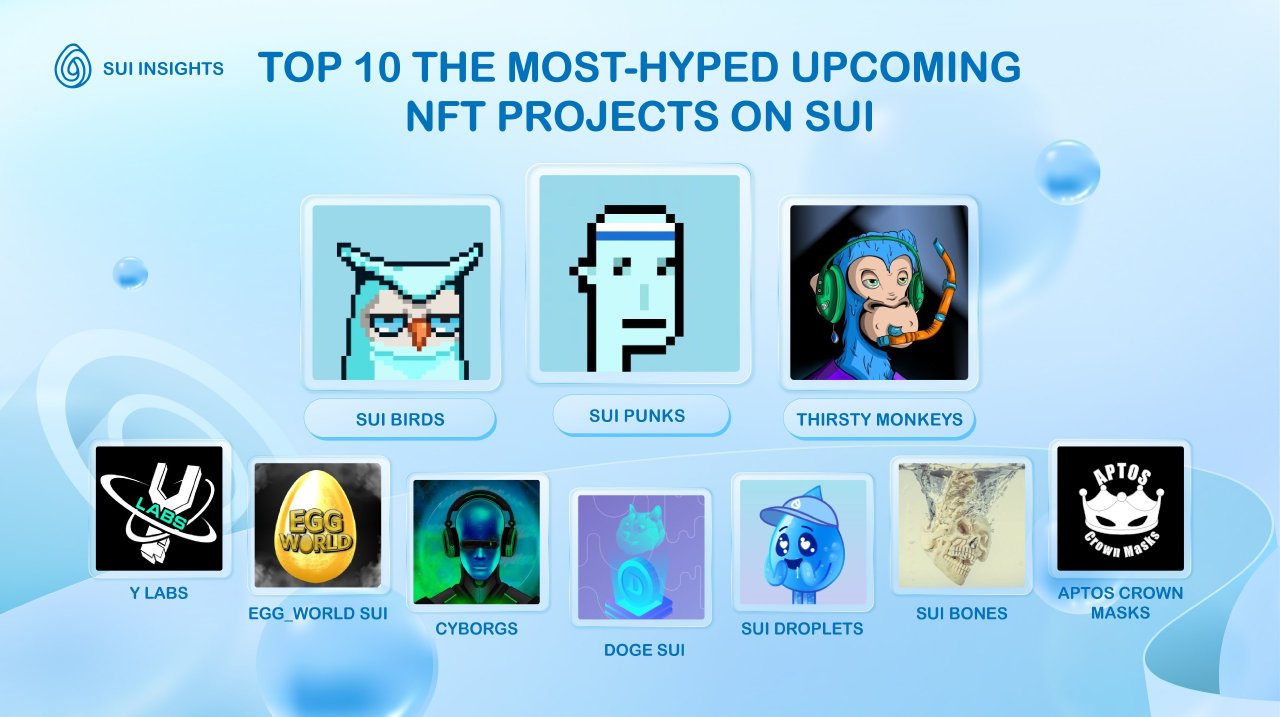 SUI INSIGHTS

TOP 10 THE MOST-HYPED UPCOMING NFT PROJECTS ON SUI

SUI BIRDS

SUI PUNKS

THIRSTY MONKEYS

LABS

Y LABS

EGG WORLD

EGG_WORLD SUI

CYBORGS

DOGE SUI

SUI DROPLETS

SUI BONES

APTOS Crown Masks

APTOS CROWN MASKS